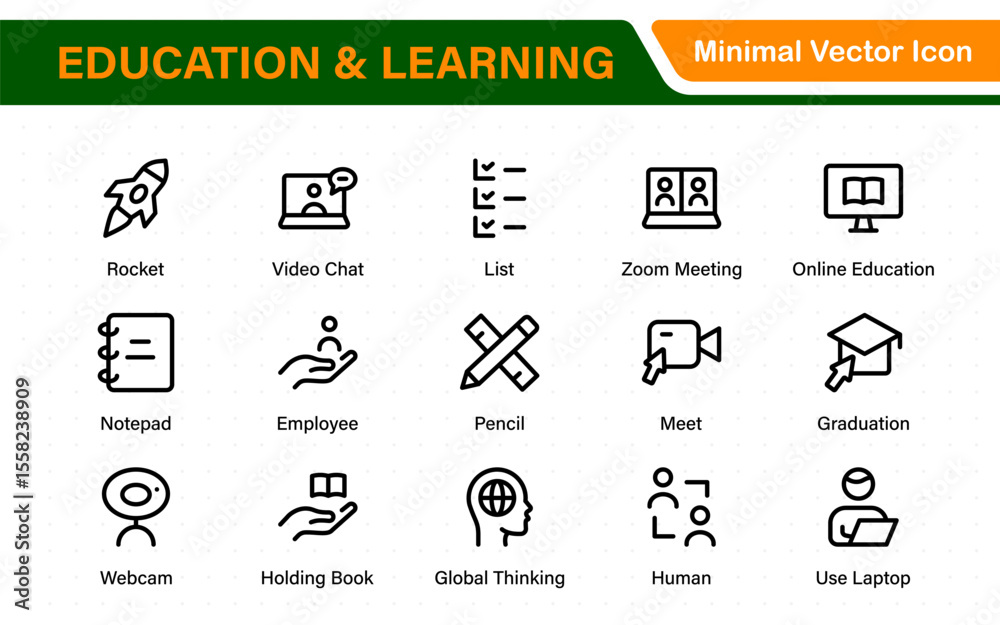 EDUCATION & LEARNING

Minimal Vector Icon

Rocket

Video Chat

List

Zoom Meeting

Online Education

Notepad

Employee

Pencil

Meet

Graduation

Webcam

Holding Book

Global Thinking

Human

Use Laptop

Adobe Stock | #1558238909